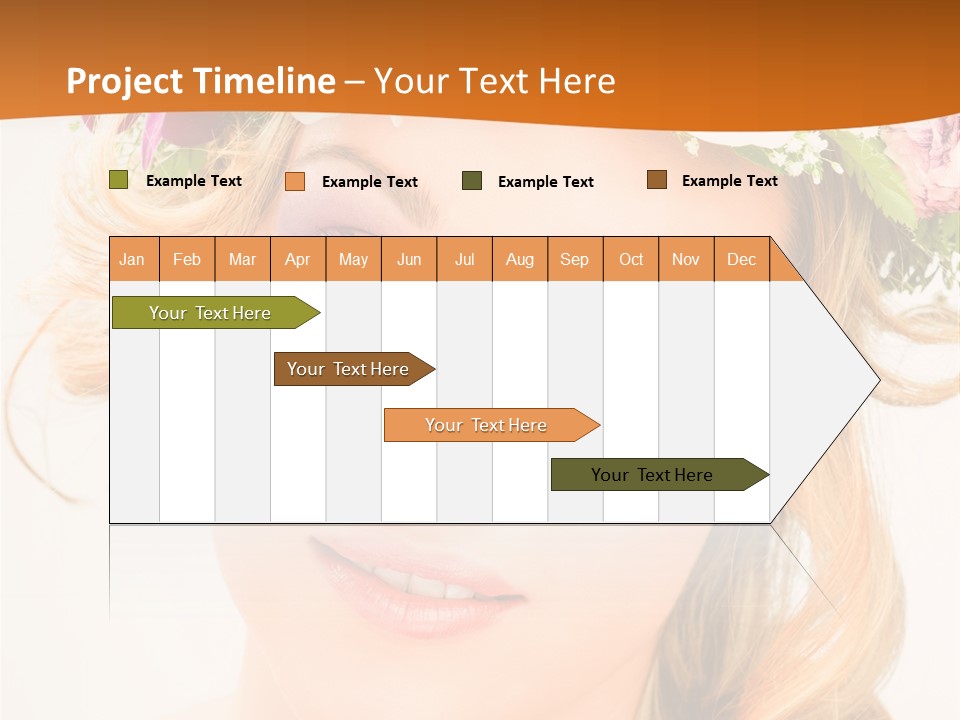 Project Timeline – Your Text Here

Example Text Example Text Example Text Example Text

| Jan | Feb | Mar | Apr | May | Jun | Jul | Aug | Sep | Oct | Nov | Dec |
|---|---|---|---|---|---|---|---|---|---|---|---|

Your Text Here

Your Text Here

Your Text Here

Your Text Here